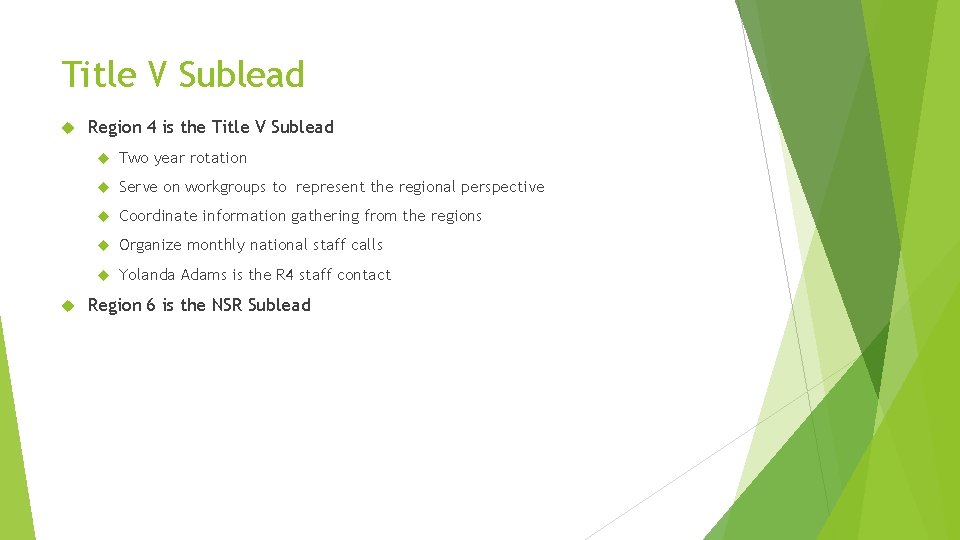 Title V Sublead

Region 4 is the Title V Sublead

Two year rotation

Serve on workgroups to represent the regional perspective

Coordinate information gathering from the regions

Organize monthly national staff calls

Yolanda Adams is the R4 staff contact

Region 6 is the NSR Sublead